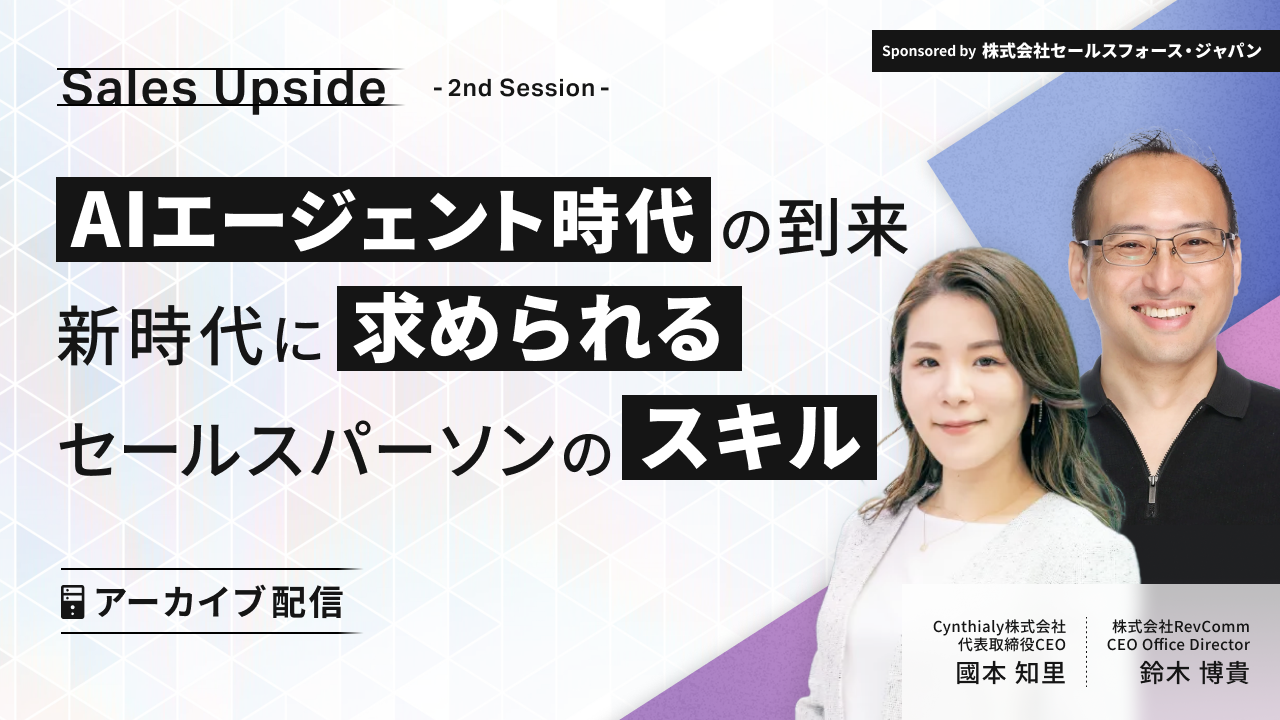 Sponsored by 株式会社セールスフォース・ジャパン

Sales Upside - 2nd Session -

AIエージェント時代の到来
新時代に求められる
セールスパーソンのスキル

アーカイブ配信

Cynthialy株式会社
代表取締役CEO
國本 知里

株式会社RevComm
CEO Office Director
鈴木 博貴